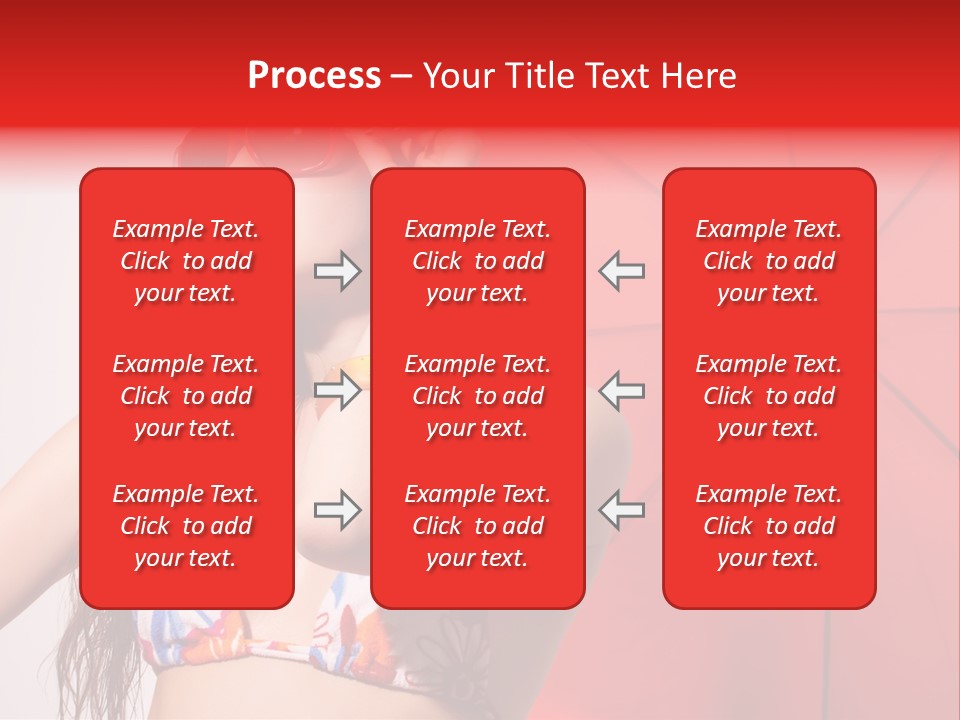 Process – Your Title Text Here

Example Text. Click to add your text.

Example Text. Click to add your text.

Example Text. Click to add your text.

Example Text. Click to add your text.

Example Text. Click to add your text.

Example Text. Click to add your text.

Example Text. Click to add your text.

Example Text. Click to add your text.

Example Text. Click to add your text.